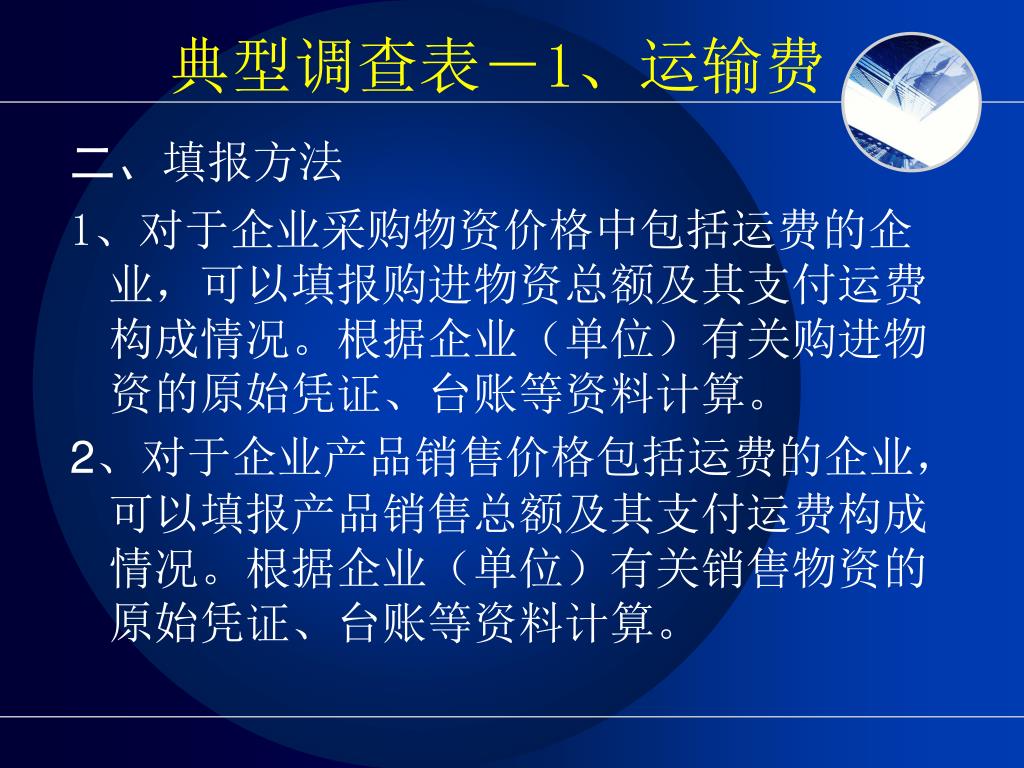 典型调查表－1、运输费

二、填报方法

1、对于企业采购物资价格中包括运费的企业，可以填报购进物资总额及其支付运费构成情况。根据企业（单位）有关购进物资的原始凭证、台账等资料计算。

2、对于企业产品销售价格包括运费的企业，可以填报产品销售总额及其支付运费构成情况。根据企业（单位）有关销售物资的原始凭证、台账等资料计算。